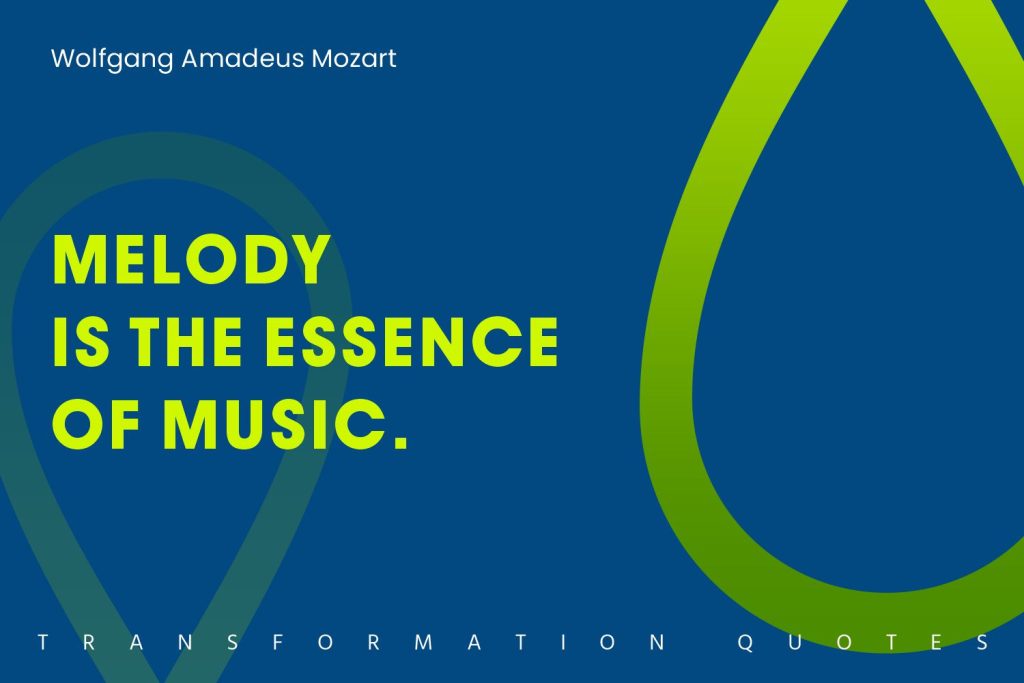 Wolfgang Amadeus Mozart

MELODY
IS THE ESSENCE
OF MUSIC.

TRANSFORMATION QUOTES